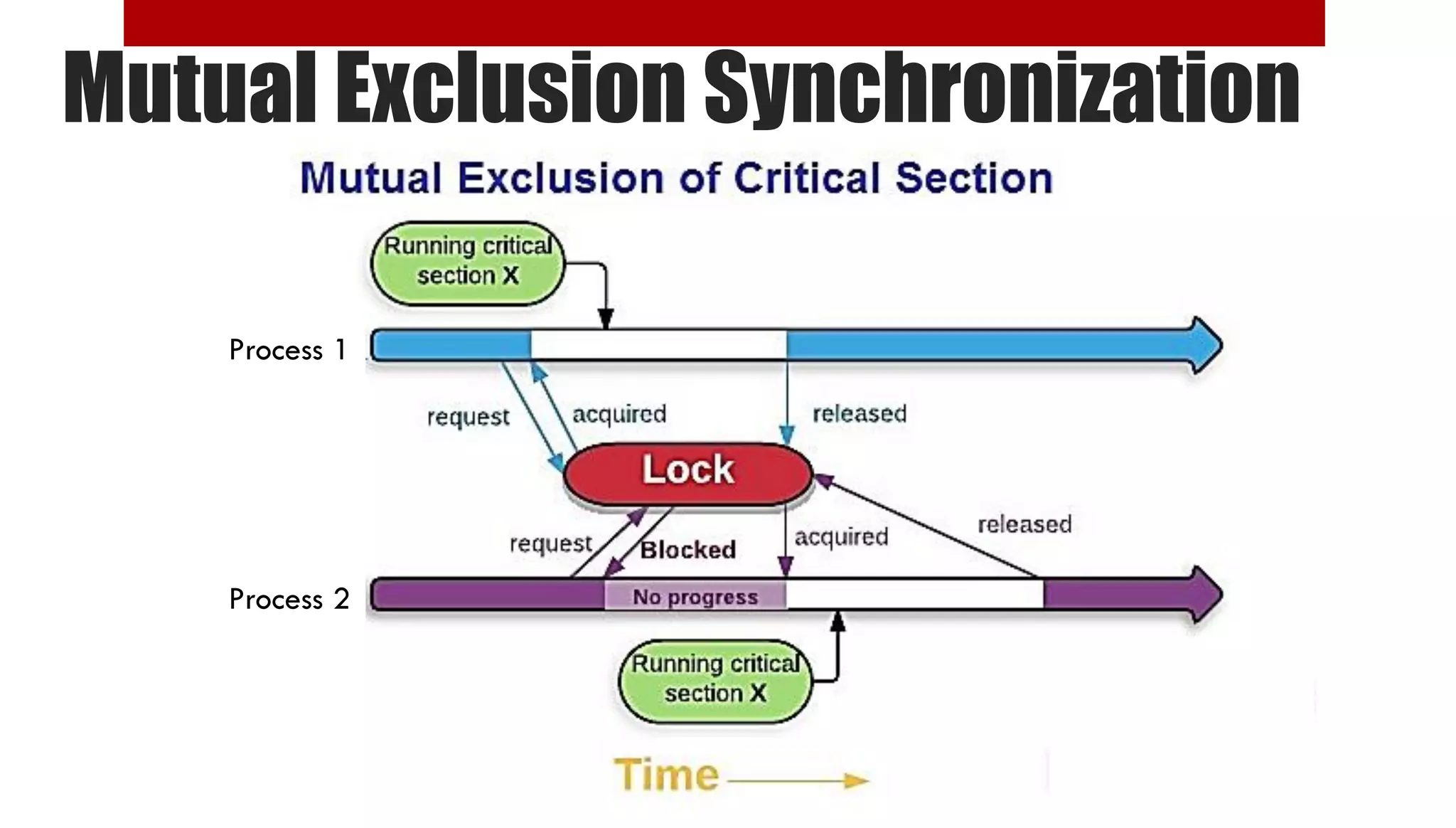 Mutual Exclusion Synchronization

Mutual Exclusion of Critical Section

Running critical section X

Process 1

request

acquired

released

Lock

request

Blocked

acquired

released

Process 2

No progress

Running critical section X

Time